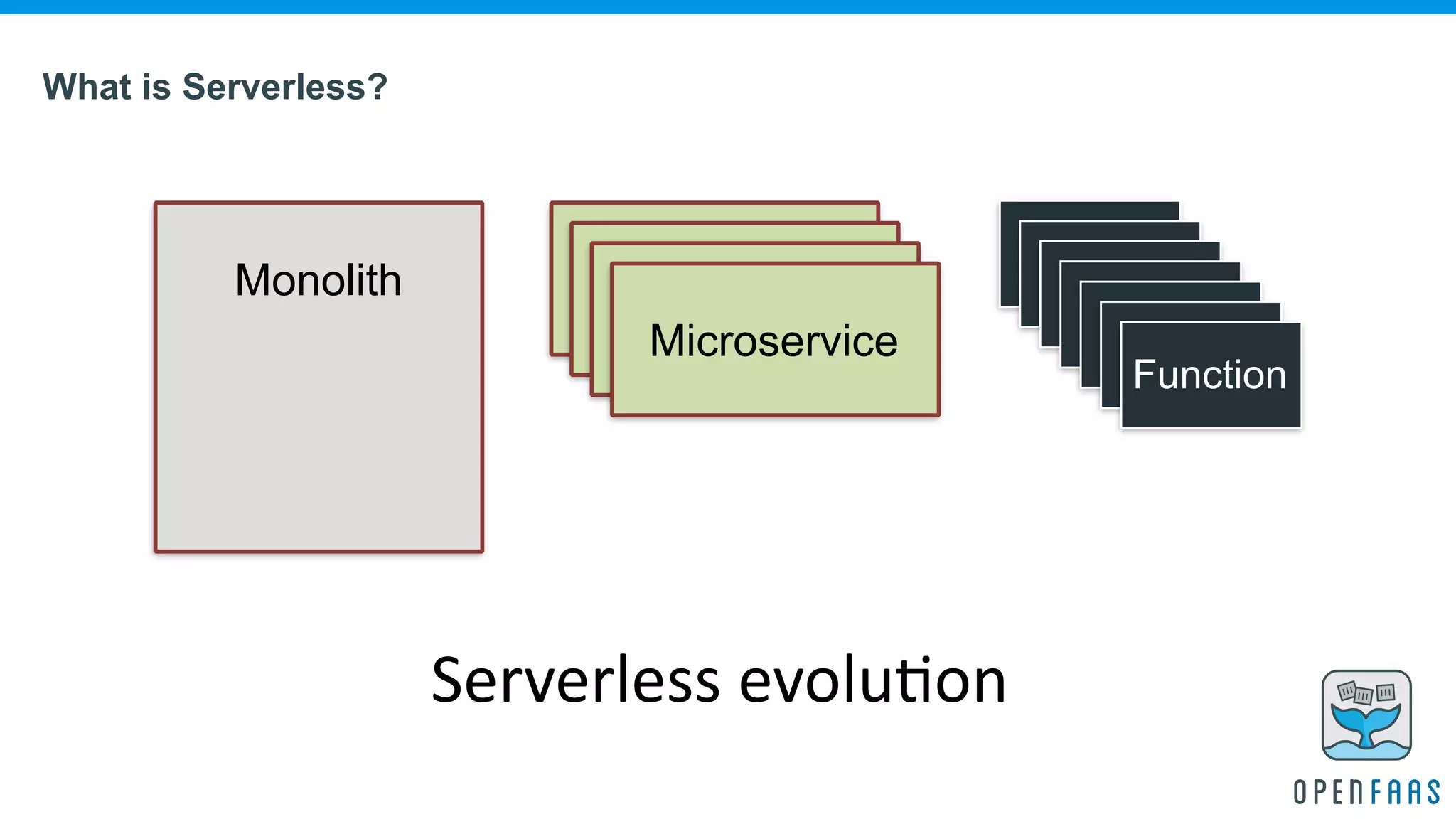 What is Serverless?

Monolith

Microservice

Function

Serverless evolution

OPENFAAS